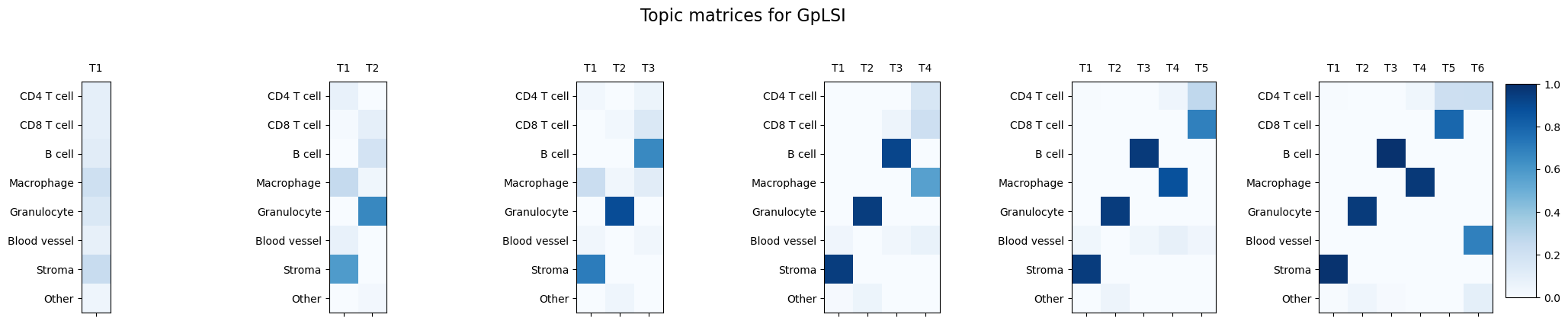 Topic matrices for GpLSI

T1
CD4 T cell
CD8 T cell
B cell
Macrophage
Granulocyte
Blood vessel
Stroma
Other

T1 T2
CD4 T cell
CD8 T cell
B cell
Macrophage
Granulocyte
Blood vessel
Stroma
Other

T1 T2 T3
CD4 T cell
CD8 T cell
B cell
Macrophage
Granulocyte
Blood vessel
Stroma
Other

T1 T2 T3 T4
CD4 T cell
CD8 T cell
B cell
Macrophage
Granulocyte
Blood vessel
Stroma
Other

T1 T2 T3 T4 T5
CD4 T cell
CD8 T cell
B cell
Macrophage
Granulocyte
Blood vessel
Stroma
Other

T1 T2 T3 T4 T5 T6
CD4 T cell
CD8 T cell
B cell
Macrophage
Granulocyte
Blood vessel
Stroma
Other

1.0
0.8
0.6
0.4
0.2
0.0